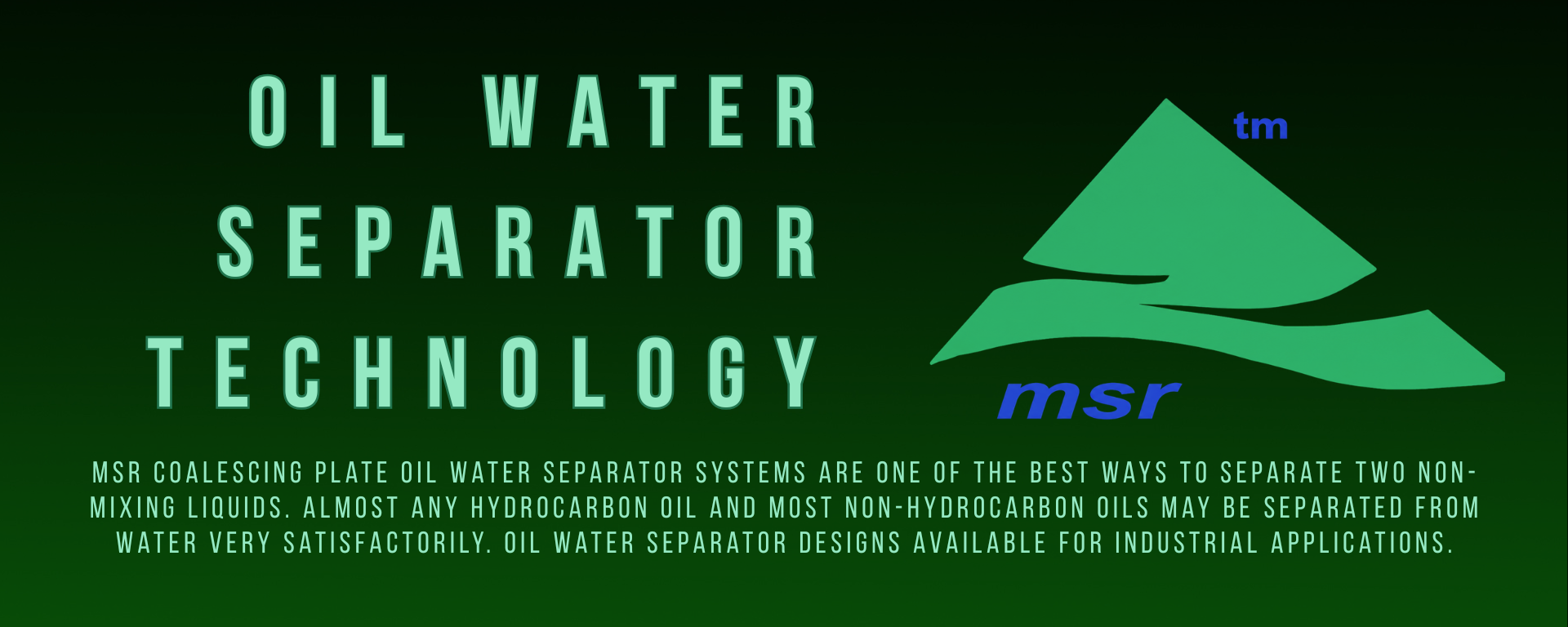 OIL WATER SEPARATOR TECHNOLOGY

tm

msr

MSR COALESCING PLATE OIL WATER SEPARATOR SYSTEMS ARE ONE OF THE BEST WAYS TO SEPARATE TWO NON-MIXING LIQUIDS. ALMOST ANY HYDROCARBON OIL AND MOST NON-HYDROCARBON OILS MAY BE SEPARATED FROM WATER VERY SATISFACTORILY. OIL WATER SEPARATOR DESIGNS AVAILABLE FOR INDUSTRIAL APPLICATIONS.